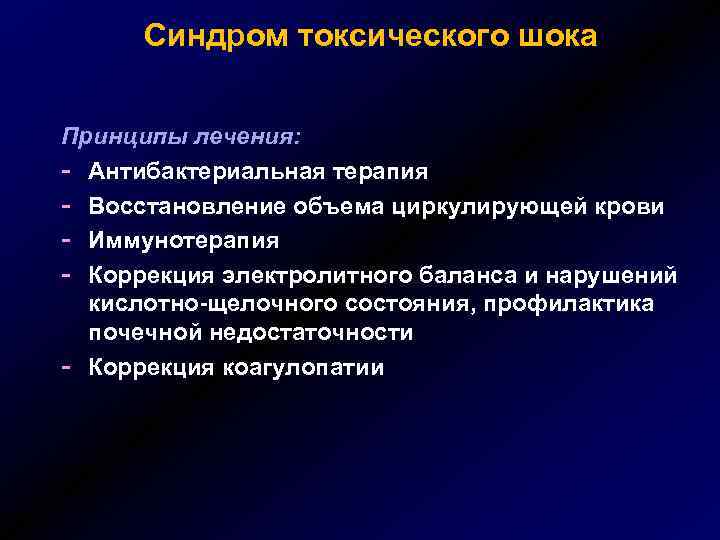 Синдром токсического шока

Принципы лечения:
- Антибактериальная терапия
- Восстановление объема циркулирующей крови
- Иммунотерапия
- Коррекция электролитного баланса и нарушений кислотно-щелочного состояния, профилактика почечной недостаточности
- Коррекция коагулопатии